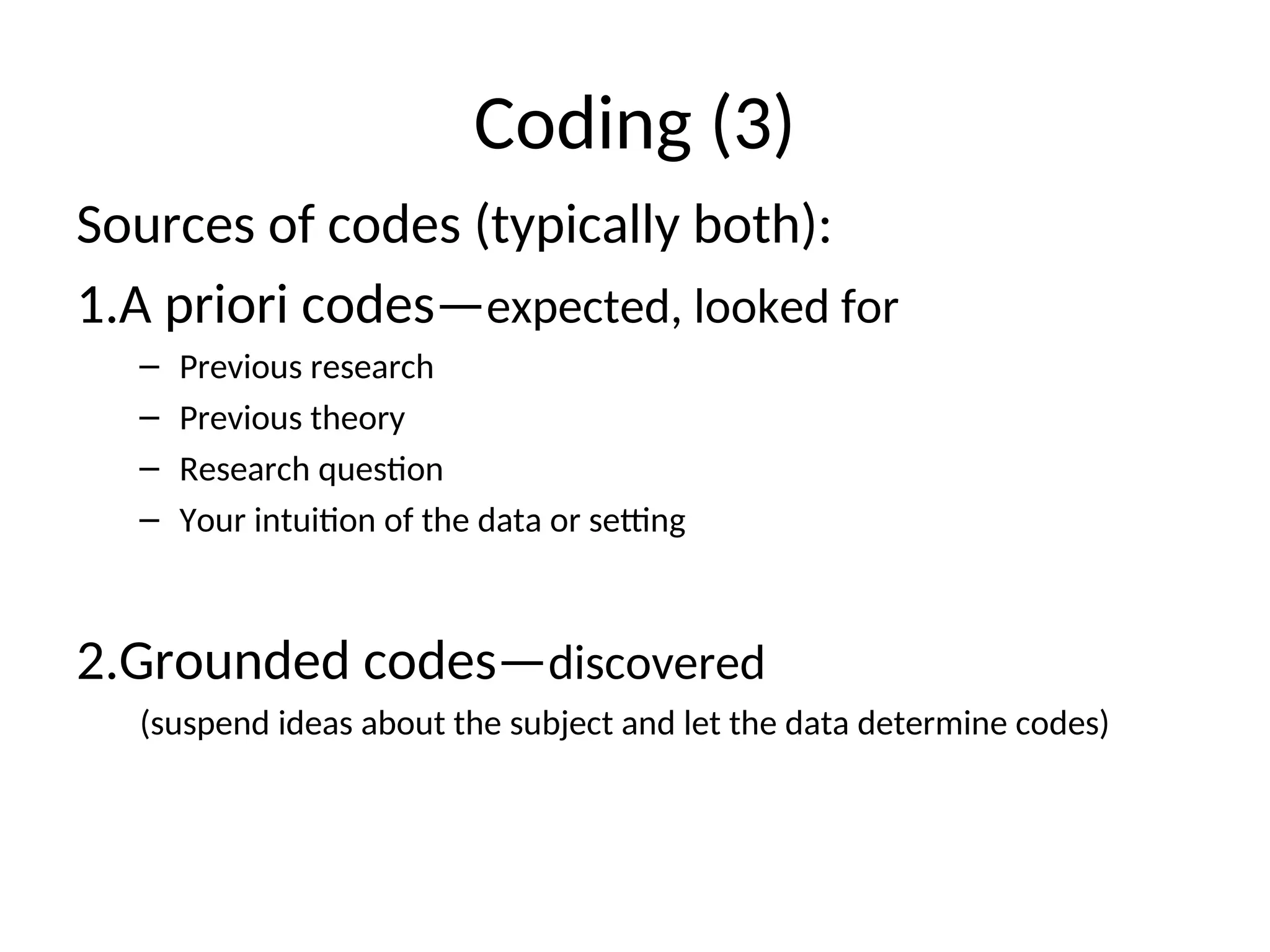 Coding (3)

Sources of codes (typically both):

1.A priori codes—expected, looked for

– Previous research
– Previous theory
– Research question
– Your intuition of the data or setting

2.Grounded codes—discovered

(suspend ideas about the subject and let the data determine codes)